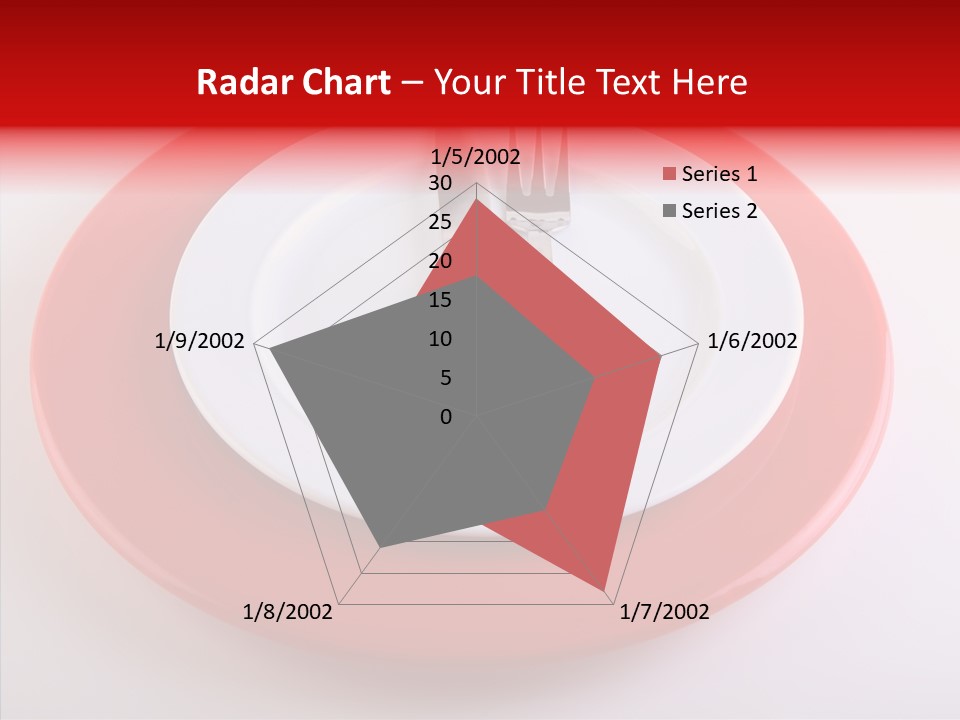 Radar Chart – Your Title Text Here

1/5/2002
30
25
20
15
10
5
0
1/6/2002
1/7/2002
1/8/2002
1/9/2002

Series 1
Series 2